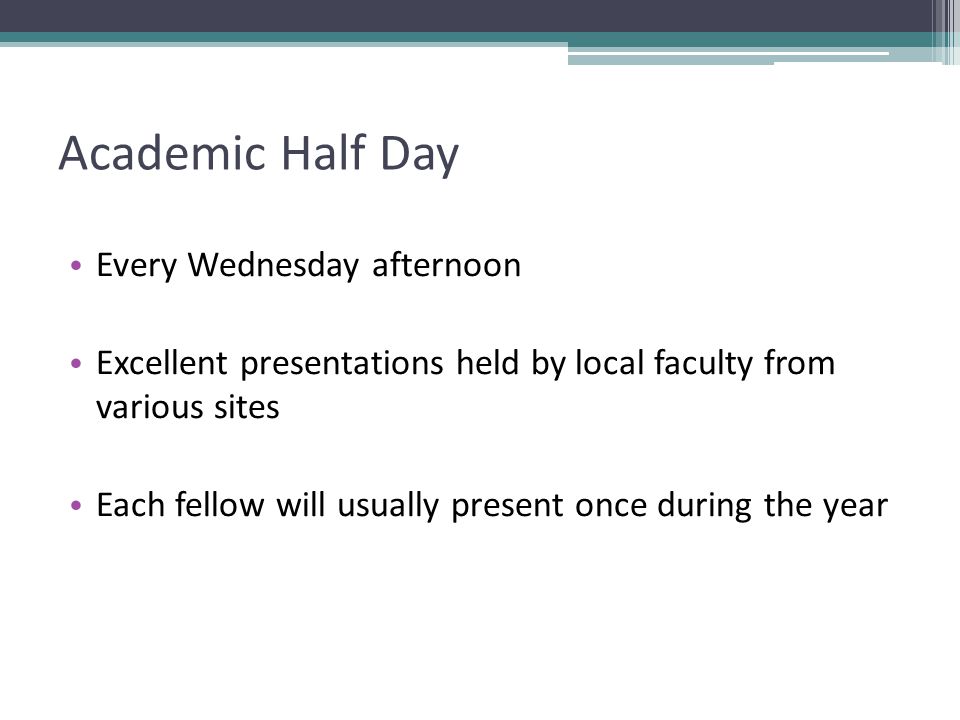 Academic Half Day

• Every Wednesday afternoon

• Excellent presentations held by local faculty from various sites

• Each fellow will usually present once during the year